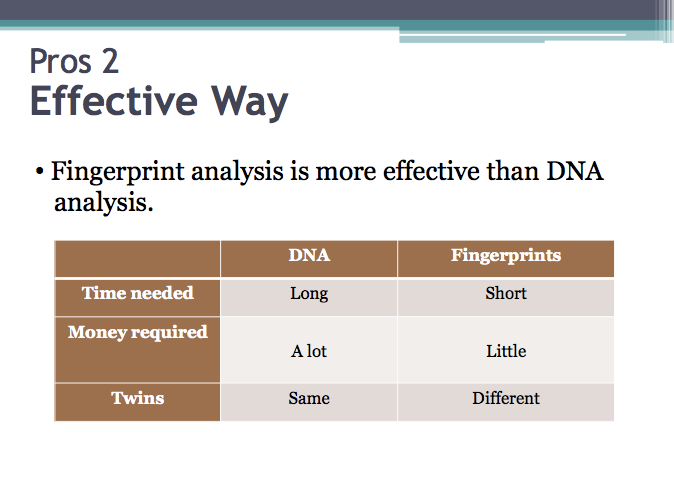 Pros 2
Effective Way

• Fingerprint analysis is more effective than DNA analysis.

| | DNA | Fingerprints |
|---|---|---|
| Time needed | Long | Short |
| Money required | A lot | Little |
| Twins | Same | Different |